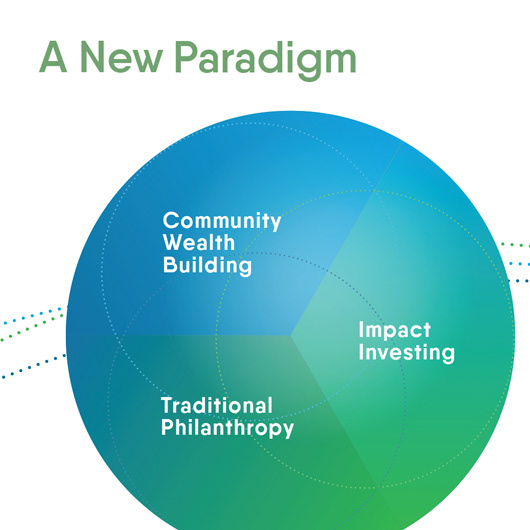 A New Paradigm

Community Wealth Building

Impact Investing

Traditional Philanthropy